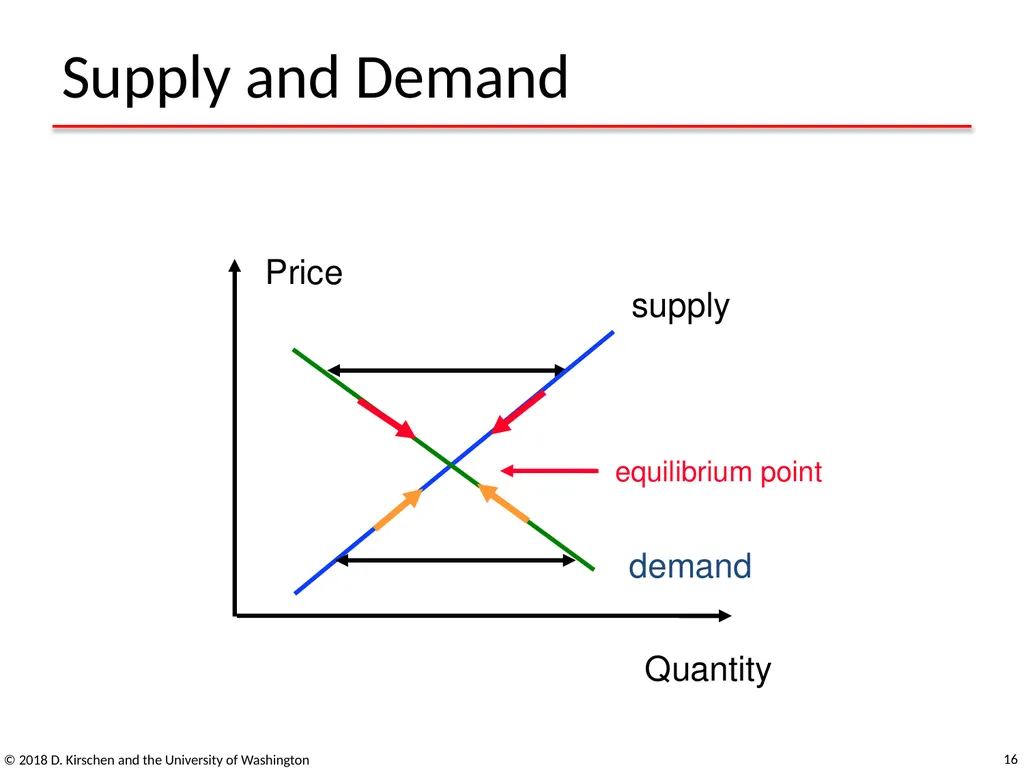 Supply and Demand

Price

supply

equilibrium point

demand

Quantity

© 2018 D. Kirschen and the University of Washington

16